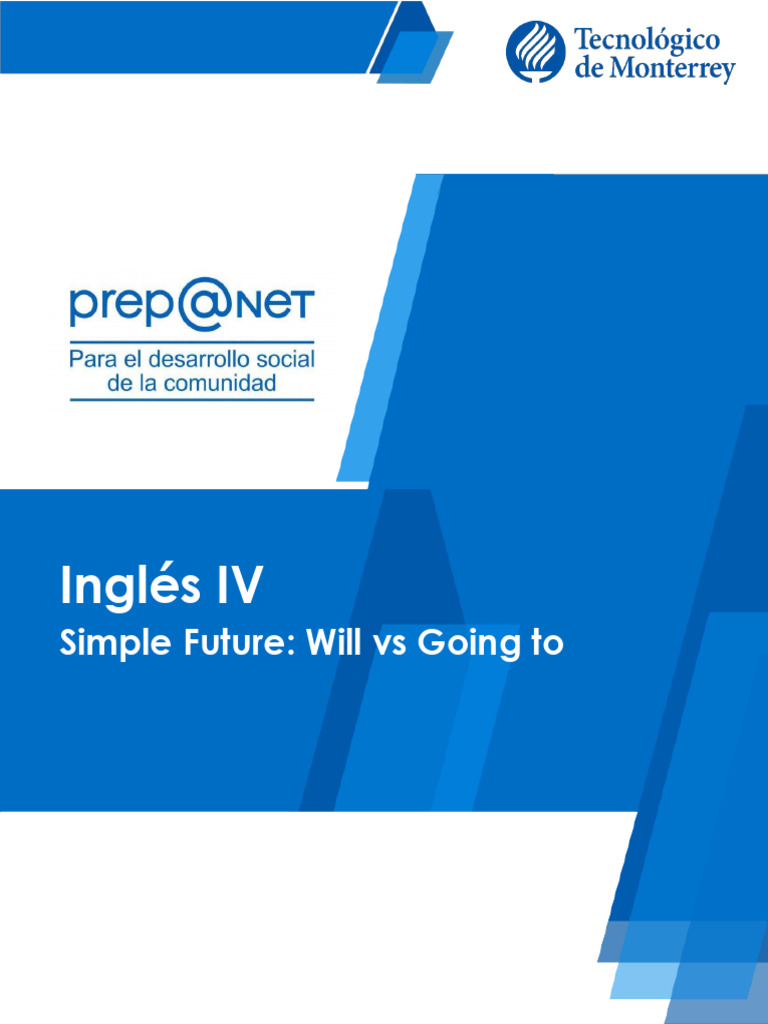 Tecnológico de Monterrey

prep@NET
Para el desarrollo social de la comunidad

Inglés IV
Simple Future: Will vs Going to